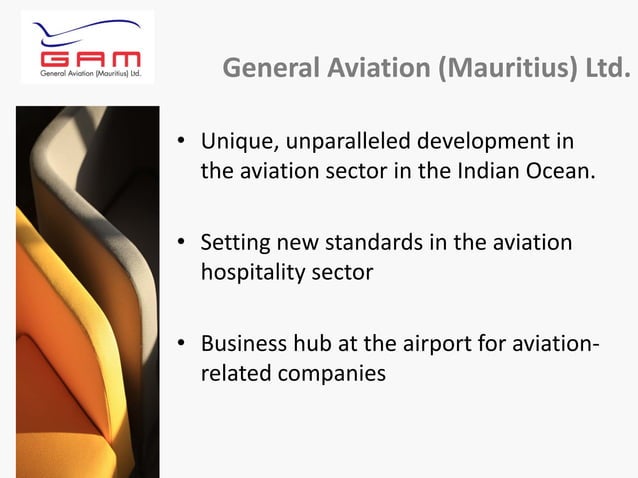 GAM
General Aviation (Mauritius) Ltd.

General Aviation (Mauritius) Ltd.

• Unique, unparalleled development in the aviation sector in the Indian Ocean.

• Setting new standards in the aviation hospitality sector

• Business hub at the airport for aviation-related companies